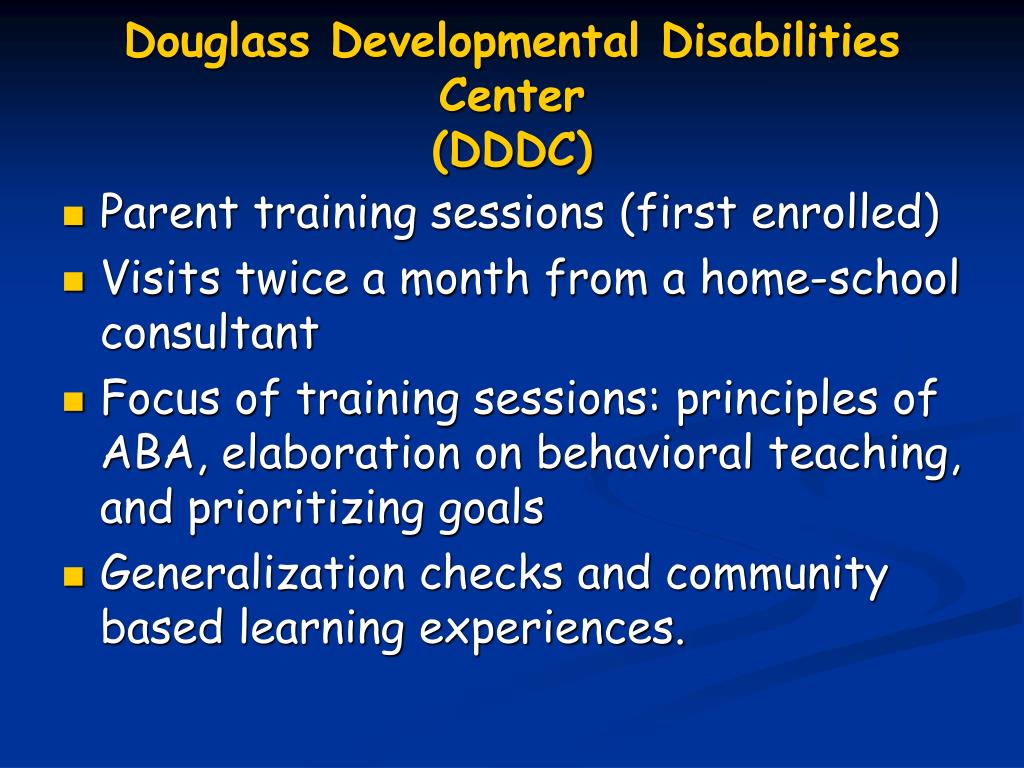 Douglass Developmental Disabilities Center
(DDDC)

- Parent training sessions (first enrolled)
- Visits twice a month from a home-school consultant
- Focus of training sessions: principles of ABA, elaboration on behavioral teaching, and prioritizing goals
- Generalization checks and community based learning experiences.